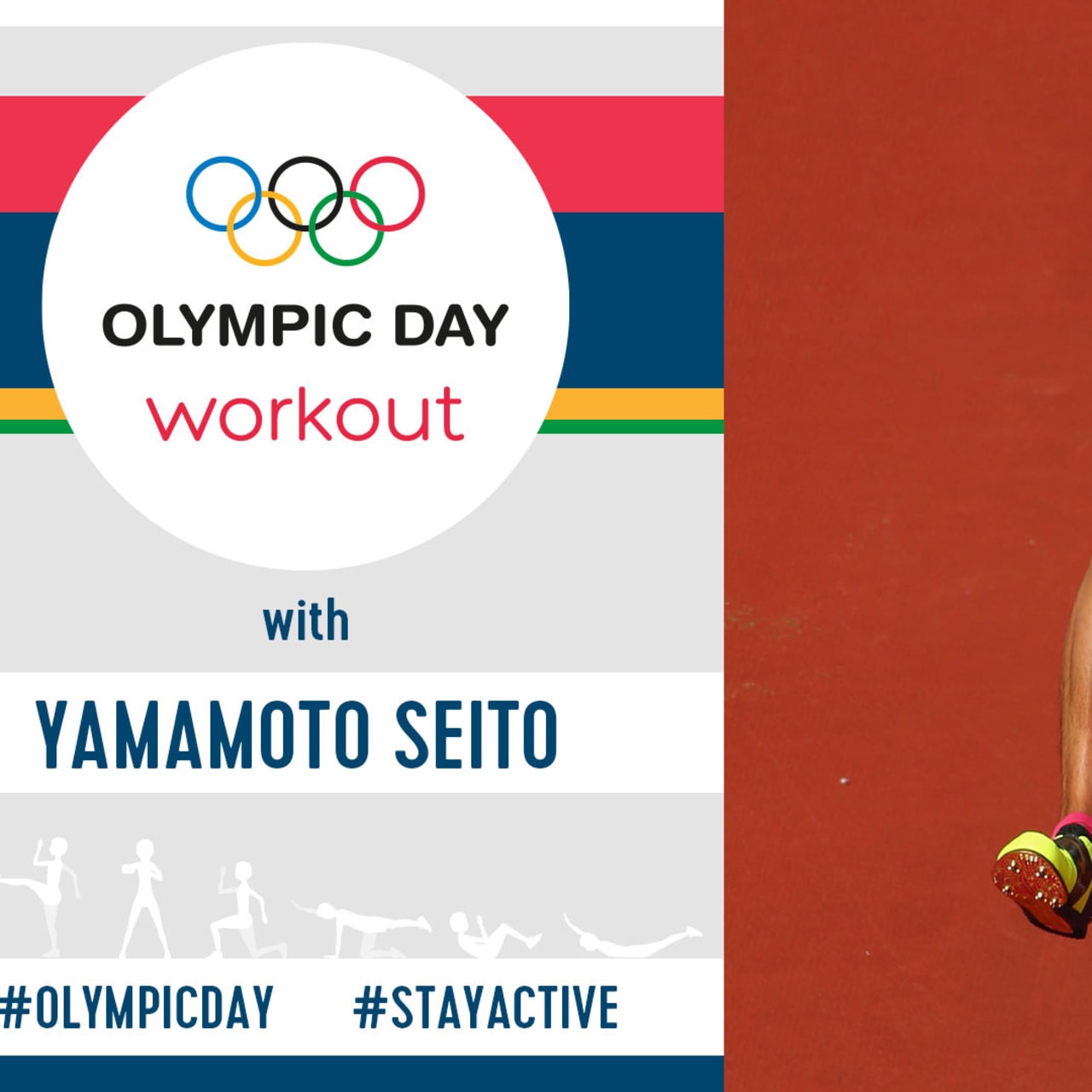 OLYMPIC DAY
workout

with

YAMAMOTO SEITO

#OLYMPICDAY #STAYACTIVE